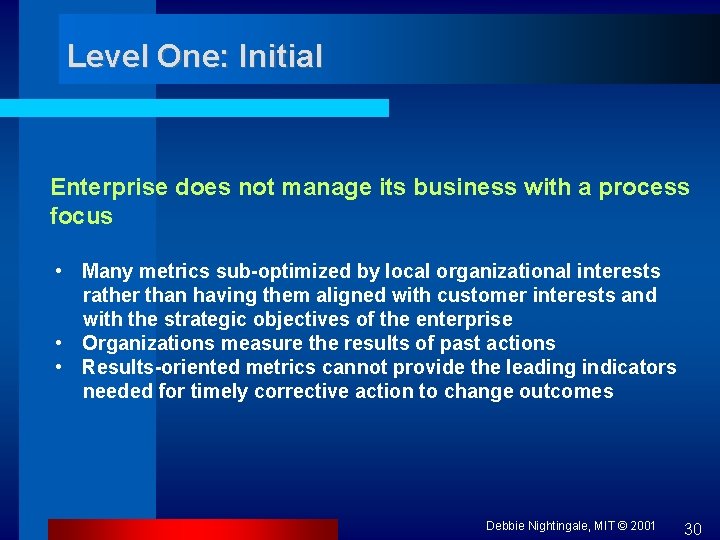 Level One: Initial

Enterprise does not manage its business with a process focus

• Many metrics sub-optimized by local organizational interests rather than having them aligned with customer interests and with the strategic objectives of the enterprise
• Organizations measure the results of past actions
• Results-oriented metrics cannot provide the leading indicators needed for timely corrective action to change outcomes

Debbie Nightingale, MIT © 2001 30